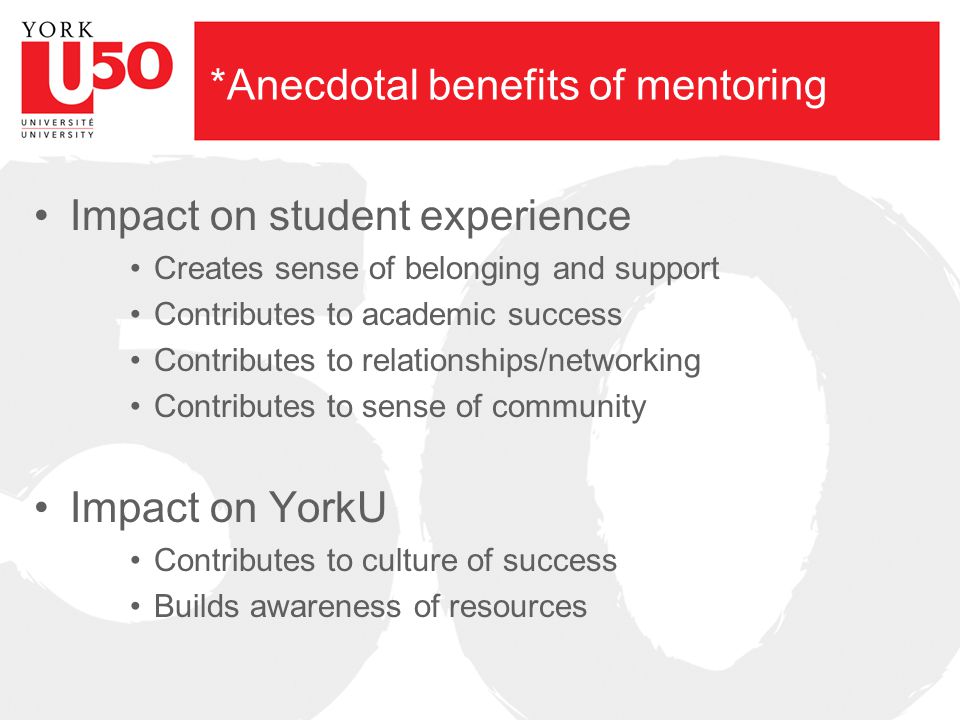 YORK
U50
UNIVERSITÉ
UNIVERSITY

*Anecdotal benefits of mentoring

• Impact on student experience
• Creates sense of belonging and support
• Contributes to academic success
• Contributes to relationships/networking
• Contributes to sense of community

• Impact on YorkU
• Contributes to culture of success
• Builds awareness of resources